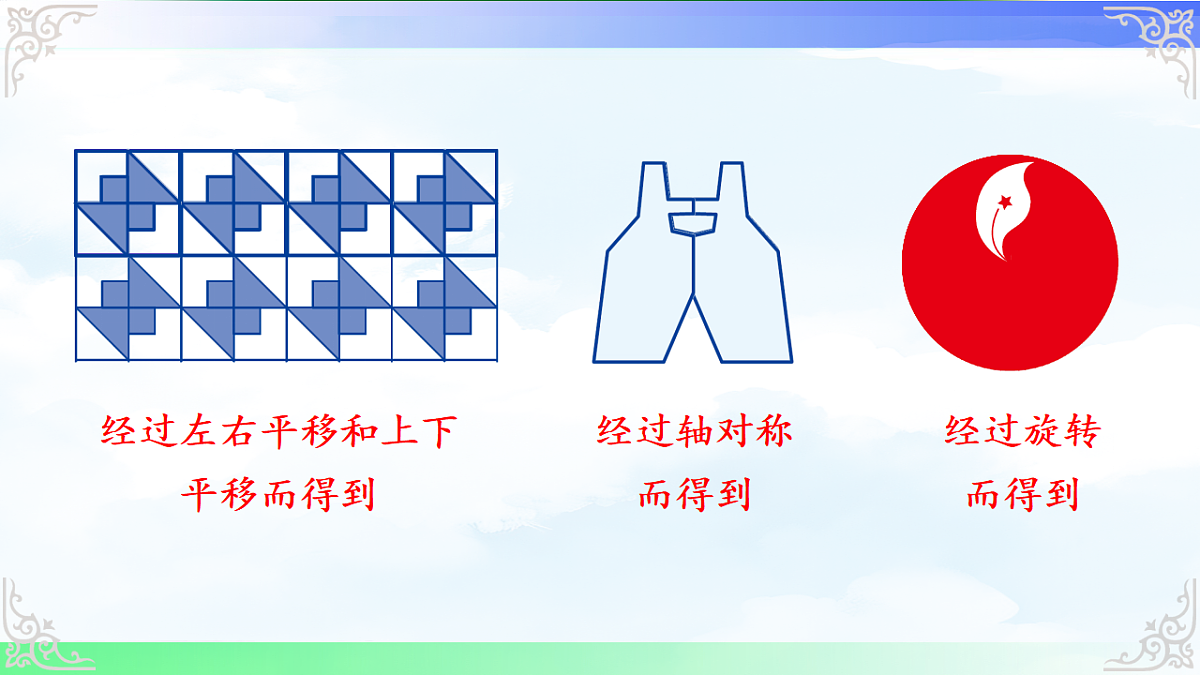 经过左右平移和上下平移而得到

经过轴对称而得到

经过旋转而得到